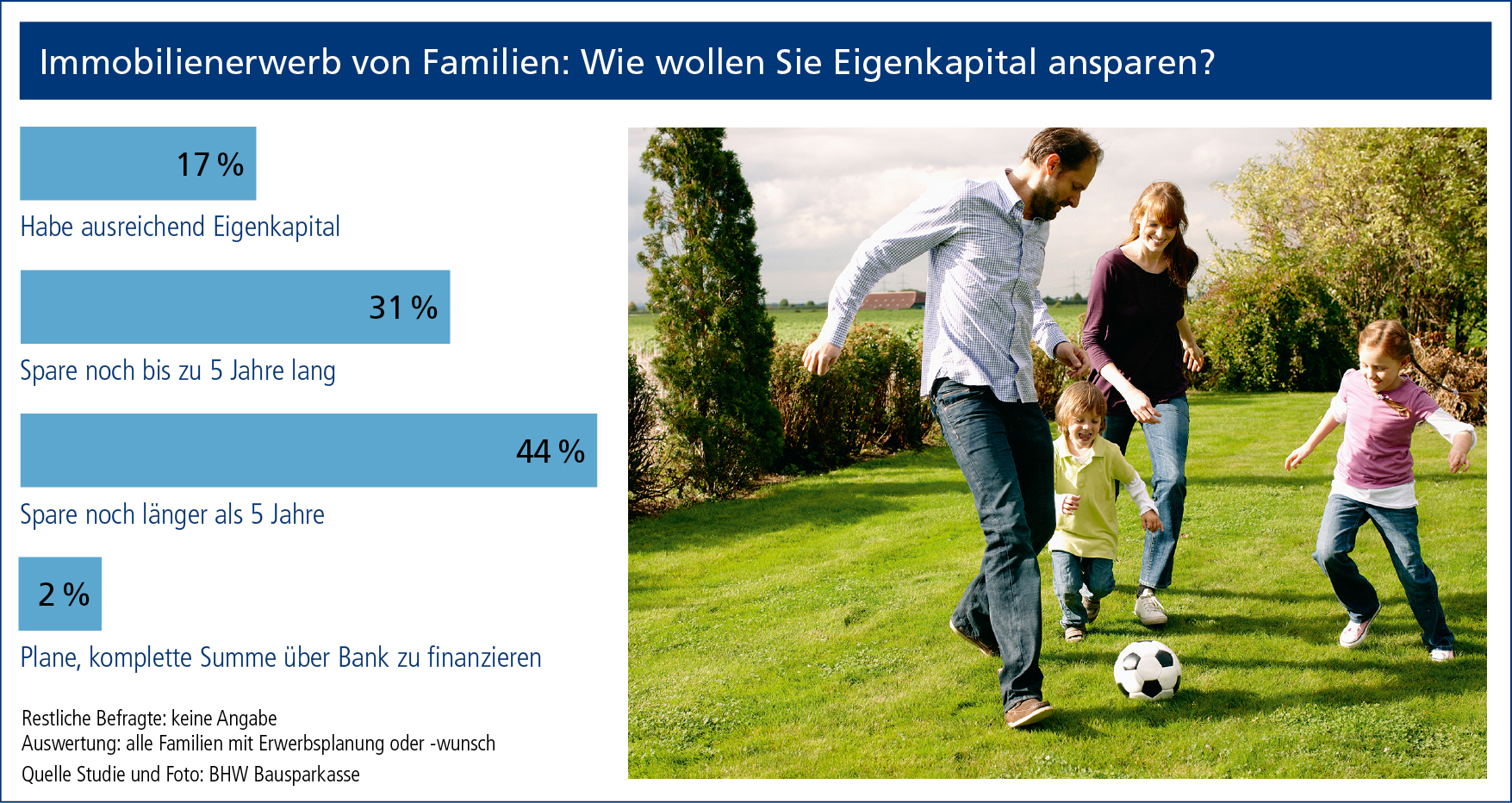 Immobilienerwerb von Familien: Wie wollen Sie Eigenkapital ansparen?

17 %

Habe ausreichend Eigenkapital

31 %

Spare noch bis zu 5 Jahre lang

44 %

Spare noch länger als 5 Jahre

2 %

Plane, komplette Summe über Bank zu finanzieren

Restliche Befragte: keine Angabe
Auswertung: alle Familien mit Erwerbsplanung oder -wunsch
Quelle Studie und Foto: BHW Bausparkasse